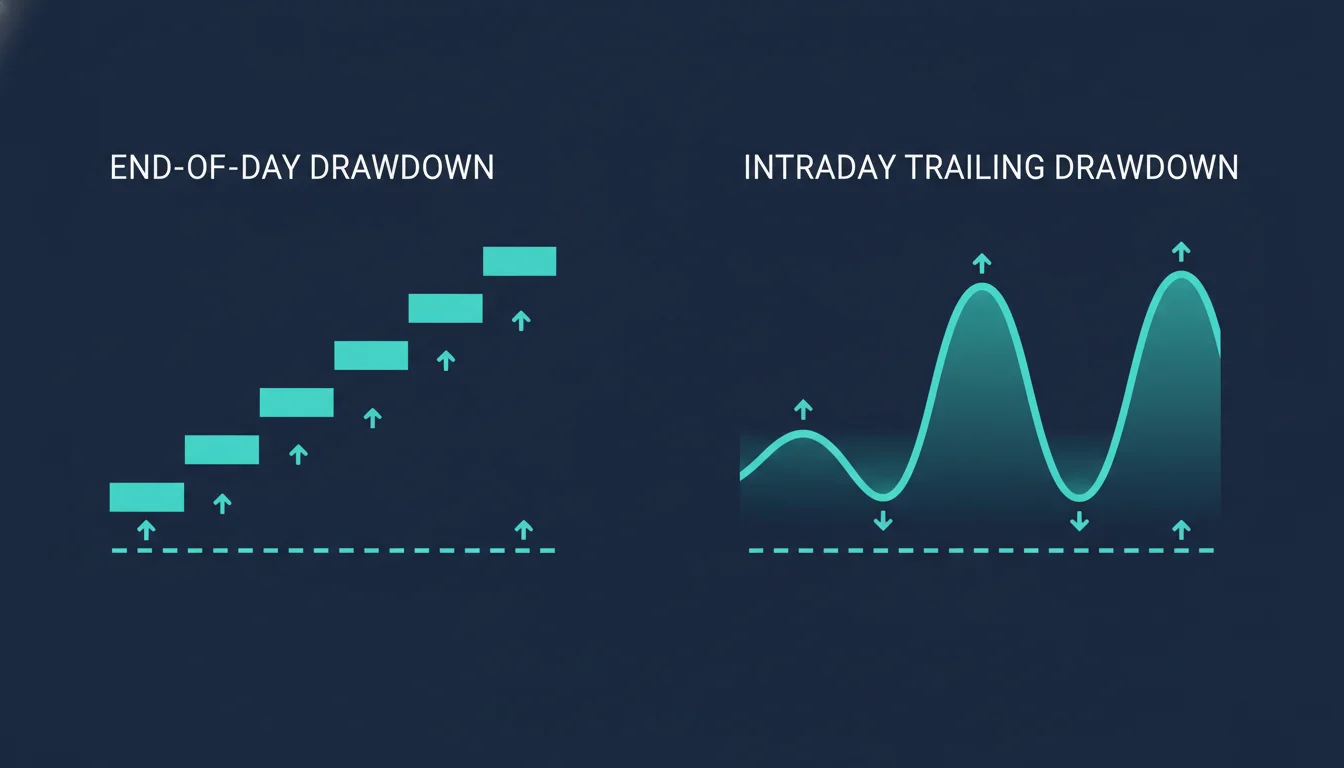 END-OF-DAY DRAWDOWN

INTRADAY TRAILING DRAWDOWN